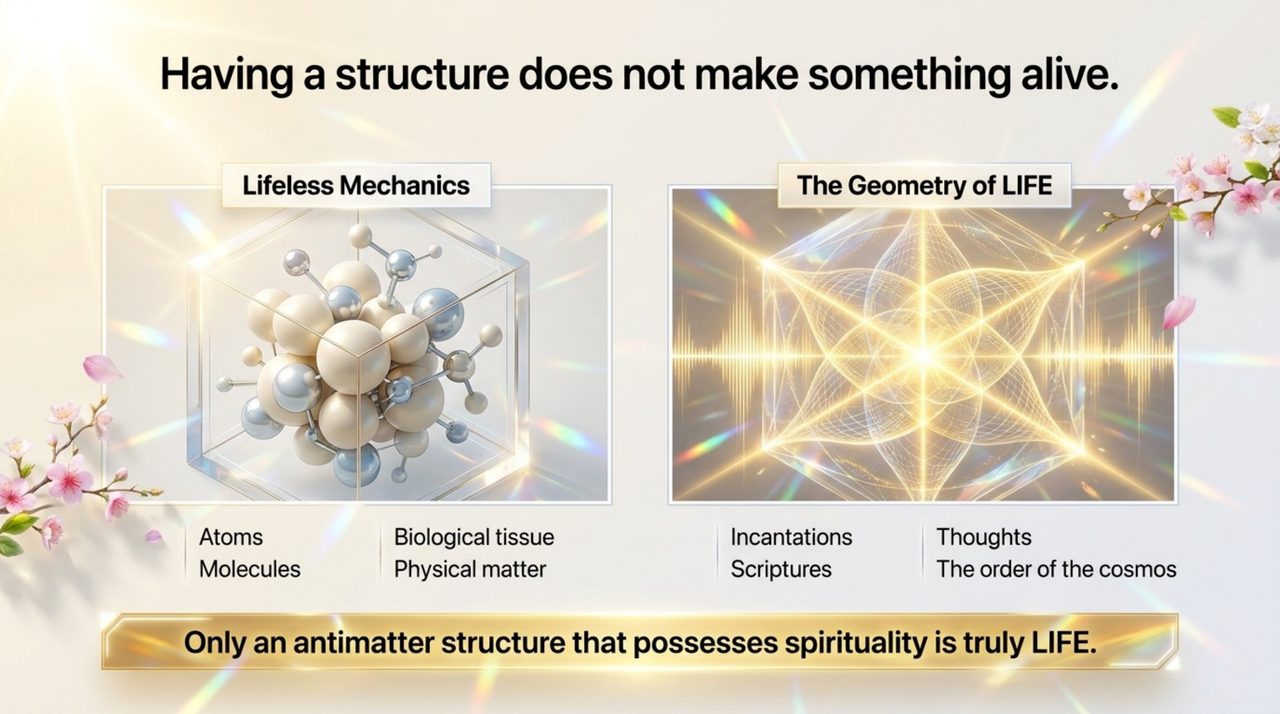 Having a structure does not make something alive.

Lifeless Mechanics

Atoms
Molecules

Biological tissue
Physical matter

The Geometry of LIFE

Incantations
Scriptures

Thoughts
The order of the cosmos

Only an antimatter structure that possesses spirituality is truly LIFE.